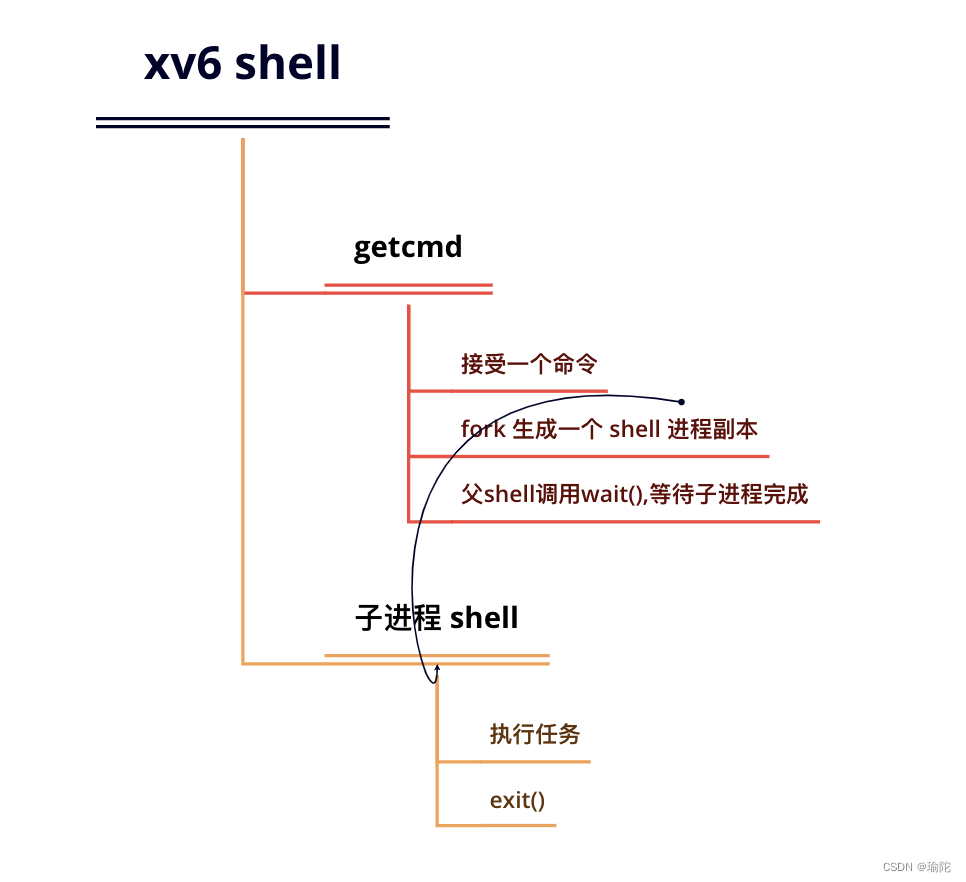 xv6 shell

getcmd

接受一个命令

fork 生成一个 shell 进程副本

父shell调用wait(),等待子进程完成

子进程 shell

执行任务

exit()

CSDN @瑜陀